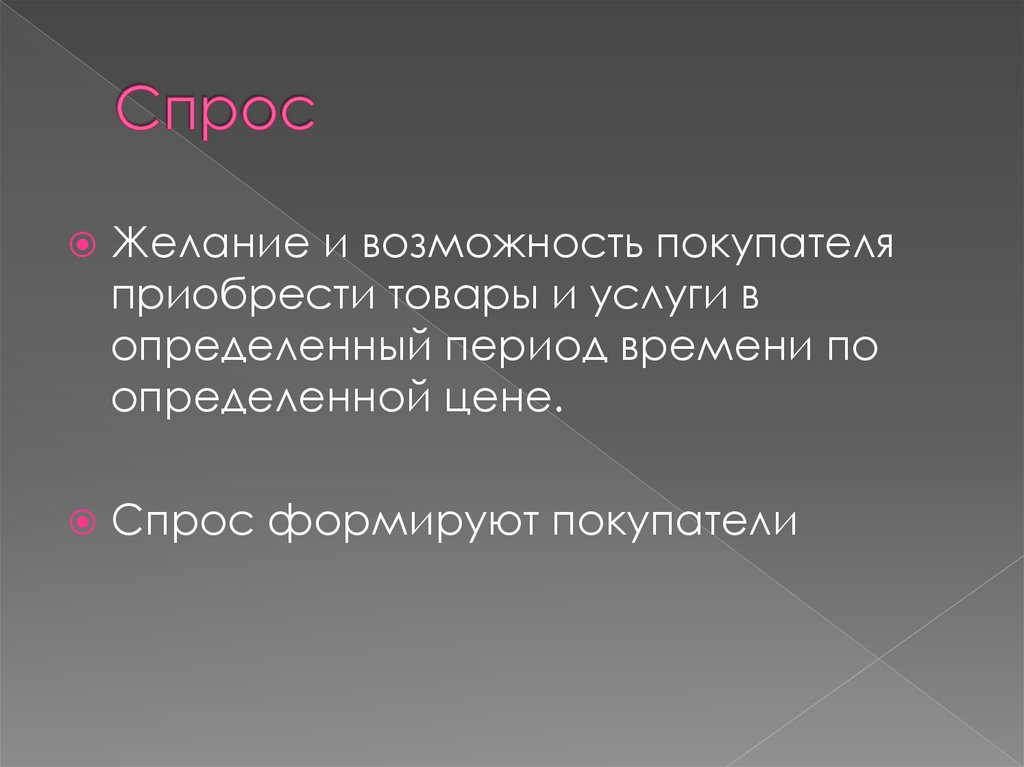 Спрос

Желание и возможность покупателя приобрести товары и услуги в определенный период времени по определенной цене.

Спрос формируют покупатели